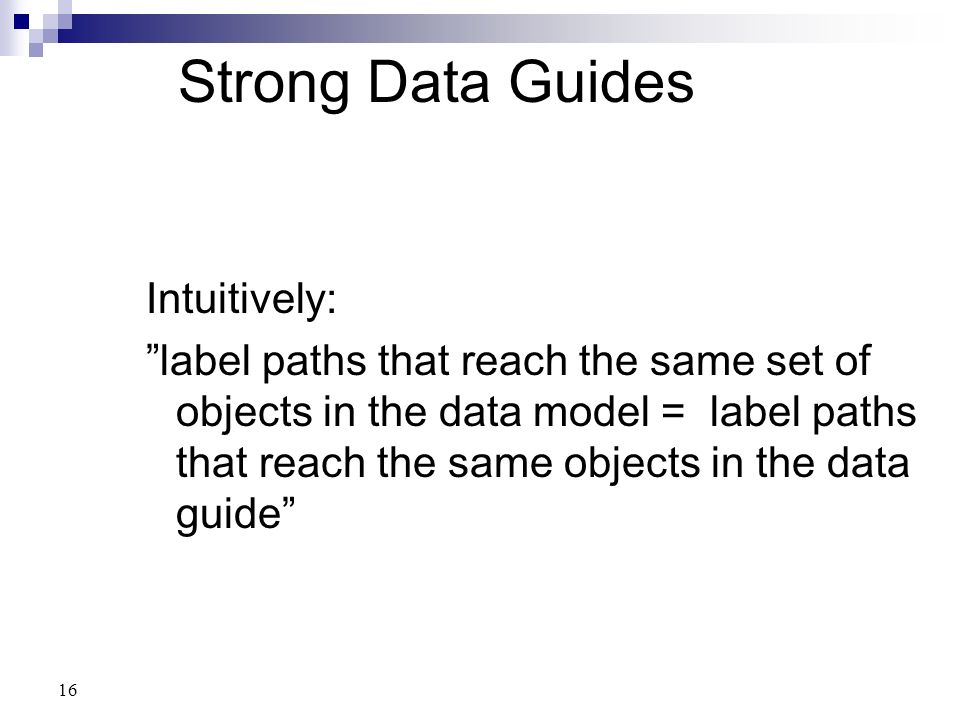 Strong Data Guides

Intuitively:

”label paths that reach the same set of objects in the data model = label paths that reach the same objects in the data guide”

16